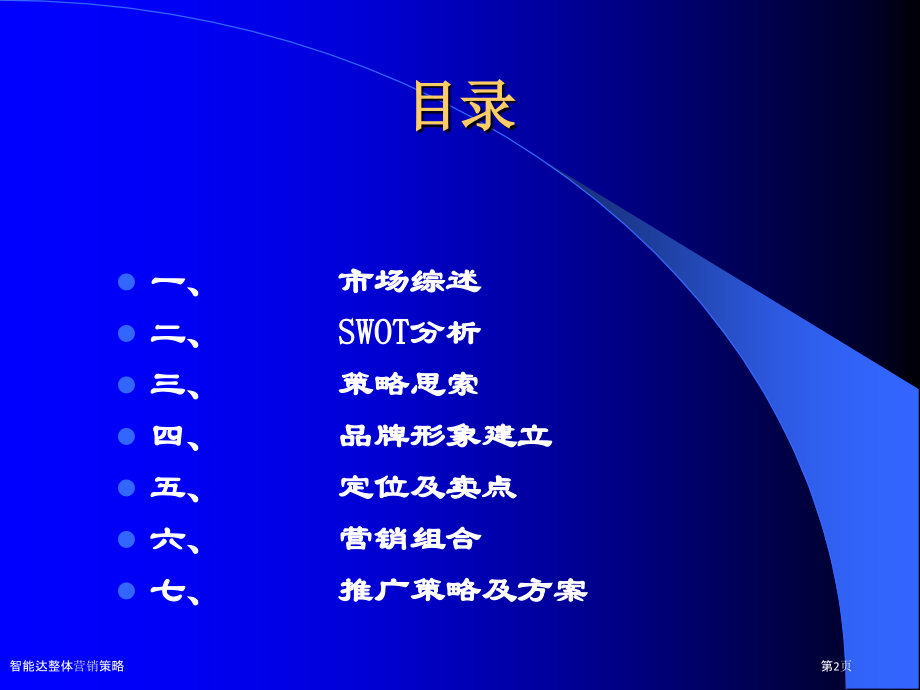 目录

一、 市场综述
二、 SWOT分析
三、 策略思索
四、 品牌形象建立
五、 定位及卖点
六、 营销组合
七、 推广策略及方案

智能达整体营销策略

第2页